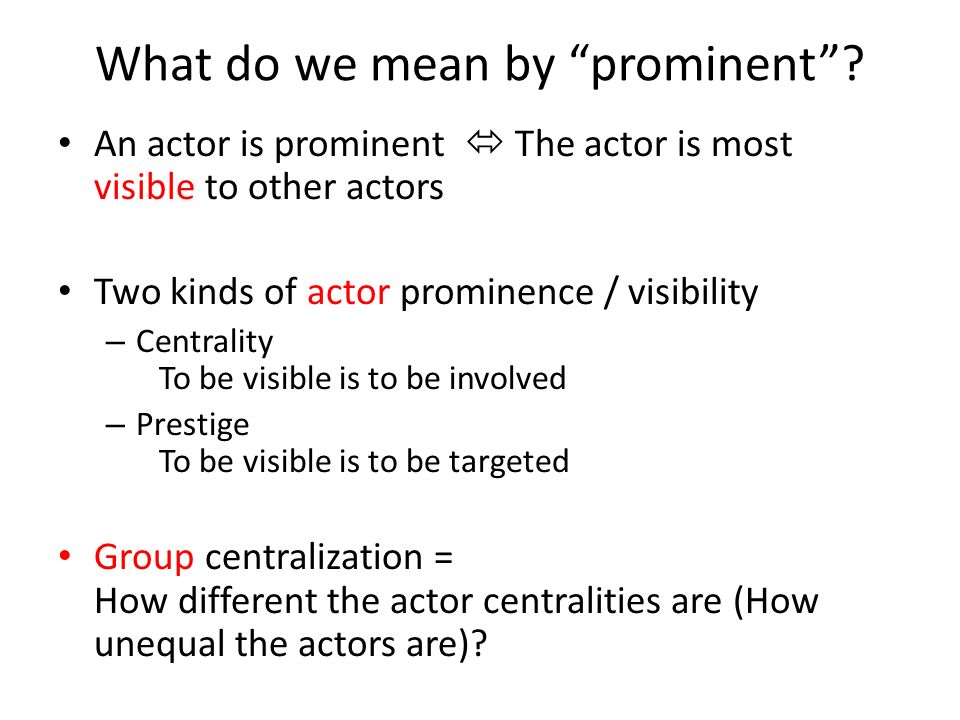 What do we mean by “prominent”?

• An actor is prominent ⇔ The actor is most visible to other actors

• Two kinds of actor prominence / visibility
– Centrality
To be visible is to be involved
– Prestige
To be visible is to be targeted

• Group centralization =
How different the actor centralities are (How unequal the actors are)?